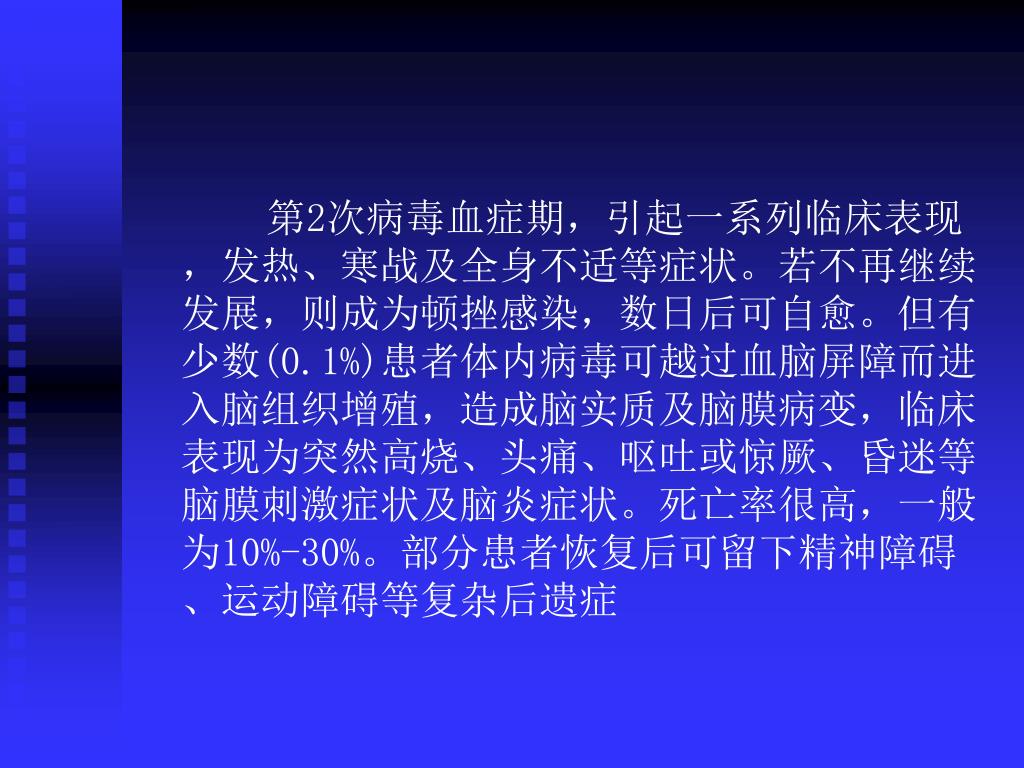 第2次病毒血症期，引起一系列临床表现，发热、寒战及全身不适等症状。若不再继续发展，则成为顿挫感染，数日后可自愈。但有少数(0.1%)患者体内病毒可越过血脑屏障而进入脑组织增殖，造成脑实质及脑膜病变，临床表现为突然高烧、头痛、呕吐或惊厥、昏迷等脑膜刺激症状及脑炎症状。死亡率很高，一般为10%-30%。部分患者恢复后可留下精神障碍、运动障碍等复杂后遗症